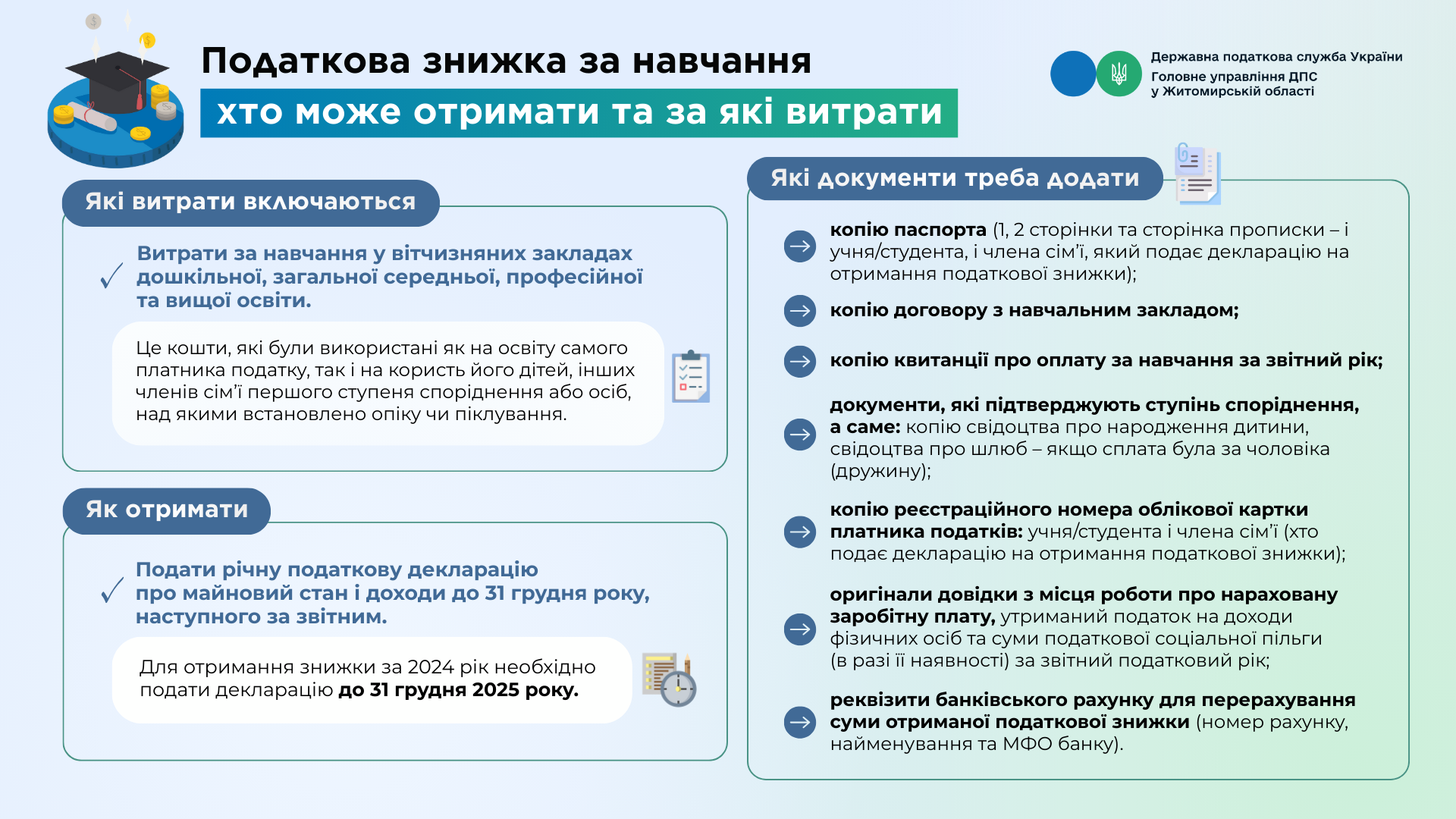 Податкова знижка за навчання

хто може отримати та за які витрати

Державна податкова служба України
Головне управління ДПС у Житомирській області

Які витрати включаються

Витрати за навчання у вітчизняних закладах дошкільної, загальної середньої, професійної та вищої освіти.

Це кошти, які були використані як на освіту самого платника податку, так і на користь його дітей, інших членів сім'ї першого ступеня споріднення або осіб, над якими встановлено опіку чи піклування.

Як отримати

Подати річну податкову декларацію про майновий стан і доходи до 31 грудня року, наступного за звітним.

Для отримання знижки за 2024 рік необхідно подати декларацію до 31 грудня 2025 року.

Які документи треба додати

копію паспорта (1, 2 сторінки та сторінка прописки – і учня/студента, і члена сім'ї, який подає декларацію на отримання податкової знижки);

копію договору з навчальним закладом;

копію квитанції про оплату за навчання за звітний рік;

документи, які підтверджують ступінь споріднення, а саме: копію свідоцтва про народження дитини, свідоцтва про шлюб – якщо сплата була за чоловіка (дружину);

копію реєстраційного номера облікової картки платника податків: учня/студента і члена сім'ї (хто подає декларацію на отримання податкової знижки);

оригінали довідки з місця роботи про нараховану заробітну плату, утриманий податок на доходи фізичних осіб та суми податкової соціальної пільги (в разі її наявності) за звітний податковий рік;

реквізити банківського рахунку для перерахування суми отриманої податкової знижки (номер рахунку, найменування та МФО банку).